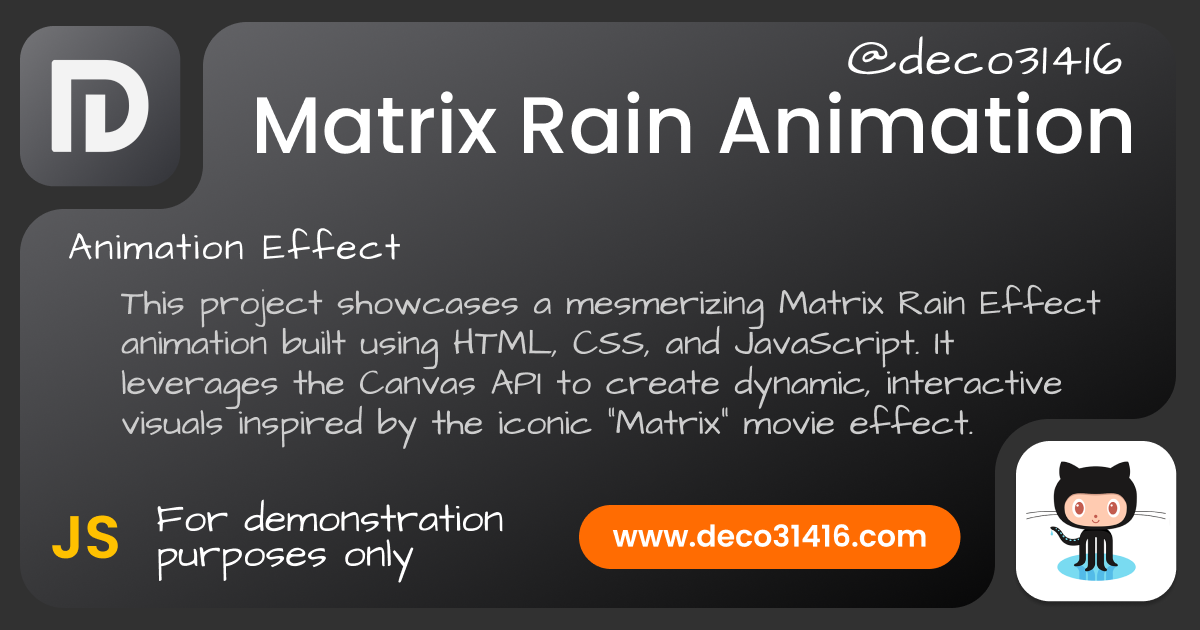 @deco31416

Matrix Rain Animation

Animation Effect

This project showcases a mesmerizing Matrix Rain Effect animation built using HTML, CSS, and JavaScript. It leverages the Canvas API to create dynamic, interactive visuals inspired by the iconic "Matrix" movie effect.

JS

For demonstration purposes only

www.deco31416.com